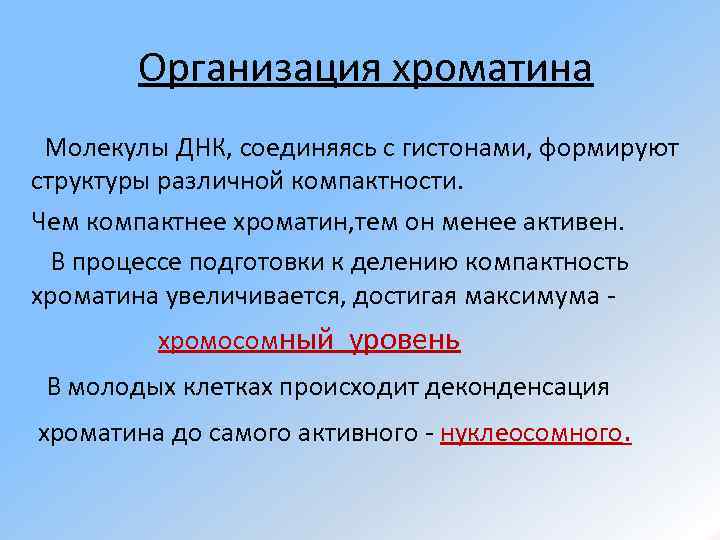 Организация хроматина

Молекулы ДНК, соединяясь с гистонами, формируют структуры различной компактности.

Чем компактнее хроматин,тем он менее активен.

В процессе подготовки к делению компактность хроматина увеличивается, достигая максимума -

хромосомный уровень

В молодых клетках происходит деконденсация

хроматина до самого активного - нуклеосомного.